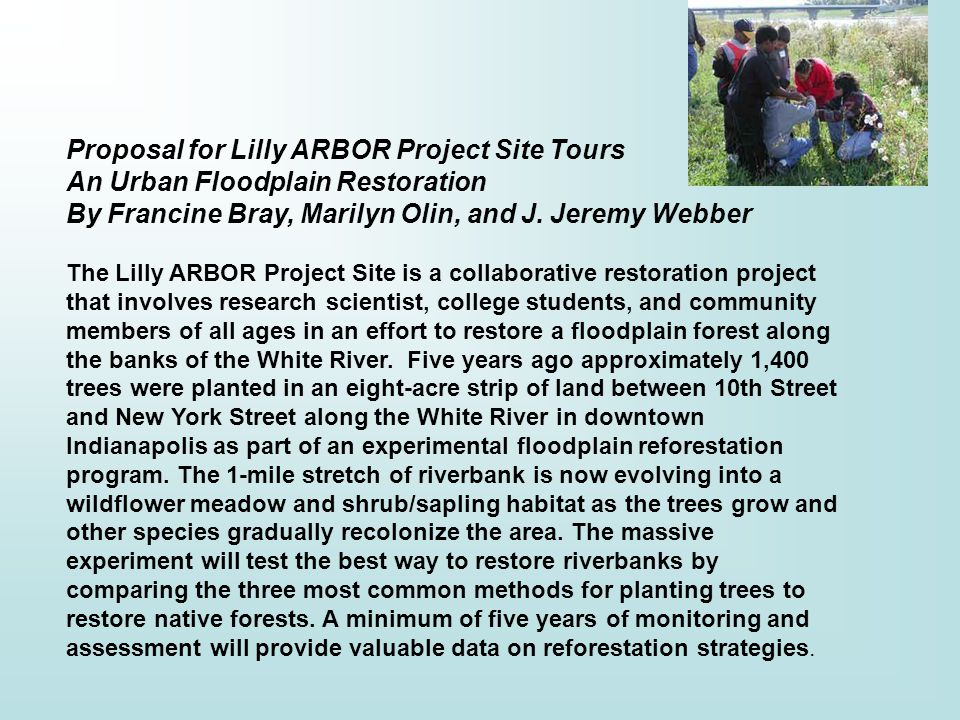 Proposal for Lilly ARBOR Project Site Tours
An Urban Floodplain Restoration
By Francine Bray, Marilyn Olin, and J. Jeremy Webber

The Lilly ARBOR Project Site is a collaborative restoration project that involves research scientist, college students, and community members of all ages in an effort to restore a floodplain forest along the banks of the White River. Five years ago approximately 1,400 trees were planted in an eight-acre strip of land between 10th Street and New York Street along the White River in downtown Indianapolis as part of an experimental floodplain reforestation program. The 1-mile stretch of riverbank is now evolving into a wildflower meadow and shrub/sapling habitat as the trees grow and other species gradually recolonize the area. The massive experiment will test the best way to restore riverbanks by comparing the three most common methods for planting trees to restore native forests. A minimum of five years of monitoring and assessment will provide valuable data on reforestation strategies.